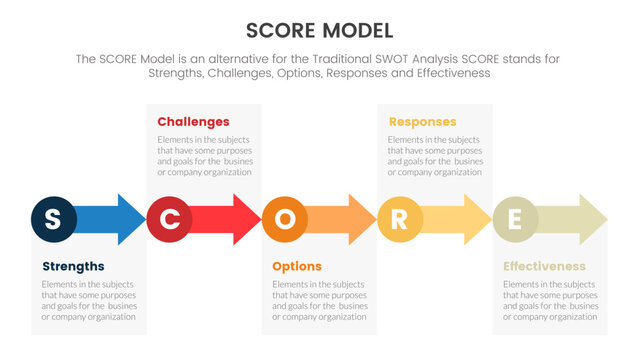 SCORE MODEL

The SCORE Model is an alternative for the Traditional SWOT Analysis SCORE stands for Strengths, Challenges, Options, Responses and Effectiveness

Challenges

Elements in the subjects that have some purposes and goals for the busines or company organization

Responses

Elements in the subjects that have some purposes and goals for the busines or company organization

S C O R E

Strengths

Elements in the subjects that have some purposes and goals for the busines or company organization

Options

Elements in the subjects that have some purposes and goals for the busines or company organization

Effectiveness

Elements in the subjects that have some purposes and goals for the busines or company organization